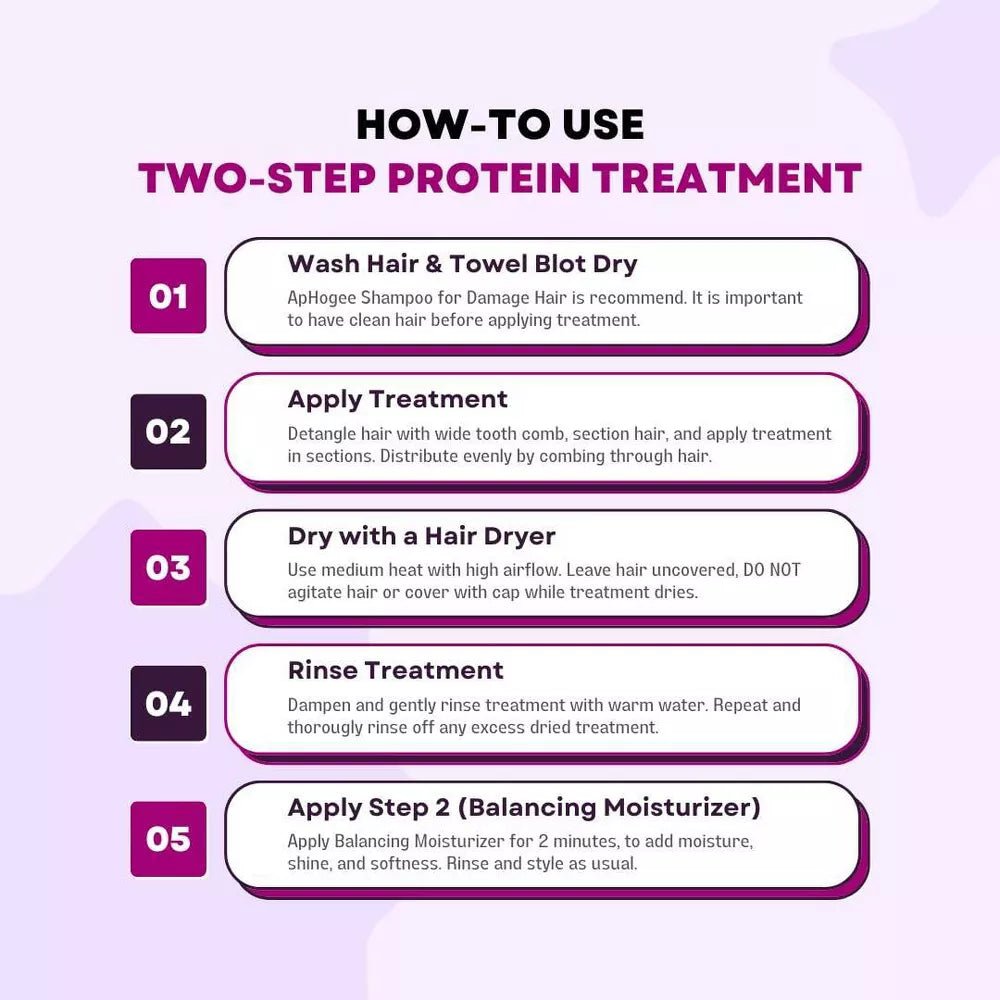 HOW-TO USE
TWO-STEP PROTEIN TREATMENT

01
Wash Hair & Towel Blot Dry
ApHogee Shampoo for Damage Hair is recommend. It is important to have clean hair before applying treatment.

02
Apply Treatment
Detangle hair with wide tooth comb, section hair, and apply treatment in sections. Distribute evenly by combing through hair.

03
Dry with a Hair Dryer
Use medium heat with high airflow. Leave hair uncovered, DO NOT agitate hair or cover with cap while treatment dries.

04
Rinse Treatment
Dampen and gently rinse treatment with warm water. Repeat and thorougly rinse off any excess dried treatment.

05
Apply Step 2 (Balancing Moisturizer)
Apply Balancing Moisturizer for 2 minutes, to add moisture, shine, and softness. Rinse and style as usual.